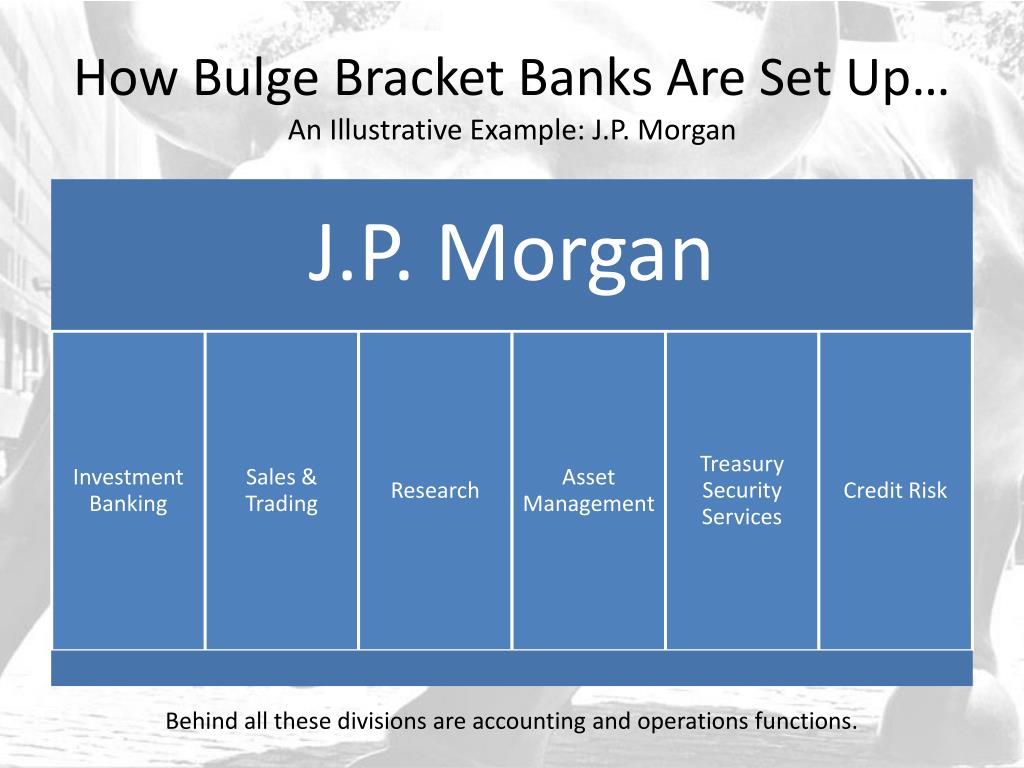 How Bulge Bracket Banks Are Set Up…
An Illustrative Example: J.P. Morgan

J.P. Morgan

Investment Banking

Sales & Trading

Research

Asset Management

Treasury Security Services

Credit Risk

Behind all these divisions are accounting and operations functions.